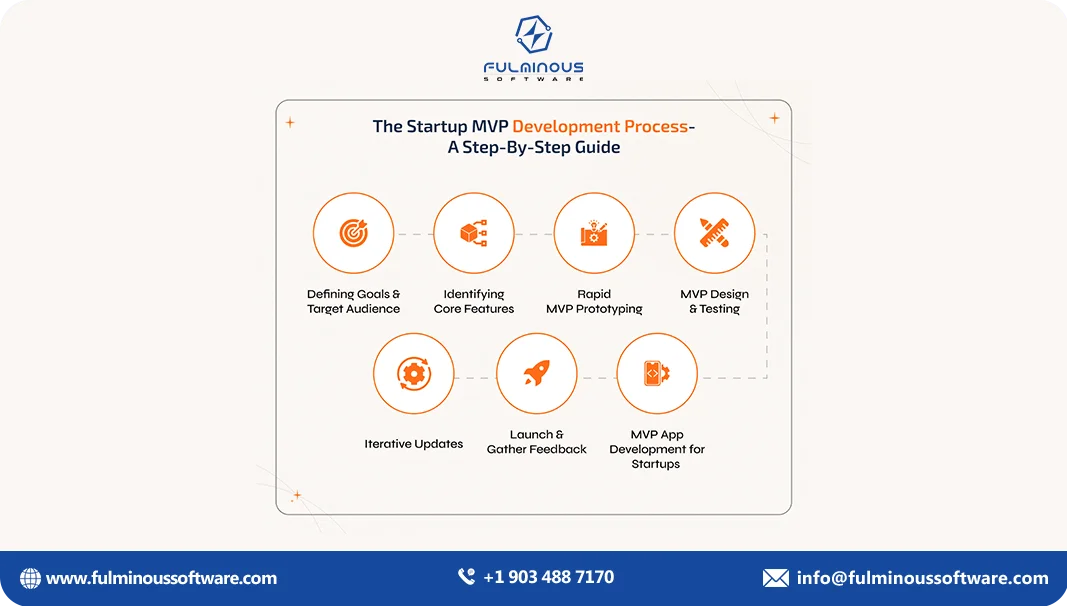 FULMINOUS
SOFTWARE

The Startup MVP Development Process- A Step-By-Step Guide

Defining Goals & Target Audience

Identifying Core Features

Rapid MVP Prototyping

MVP Design & Testing

Iterative Updates

Launch & Gather Feedback

MVP App Development for Startups

www.fulminoussoftware.com

+1 903 488 7170

info@fulminoussoftware.com